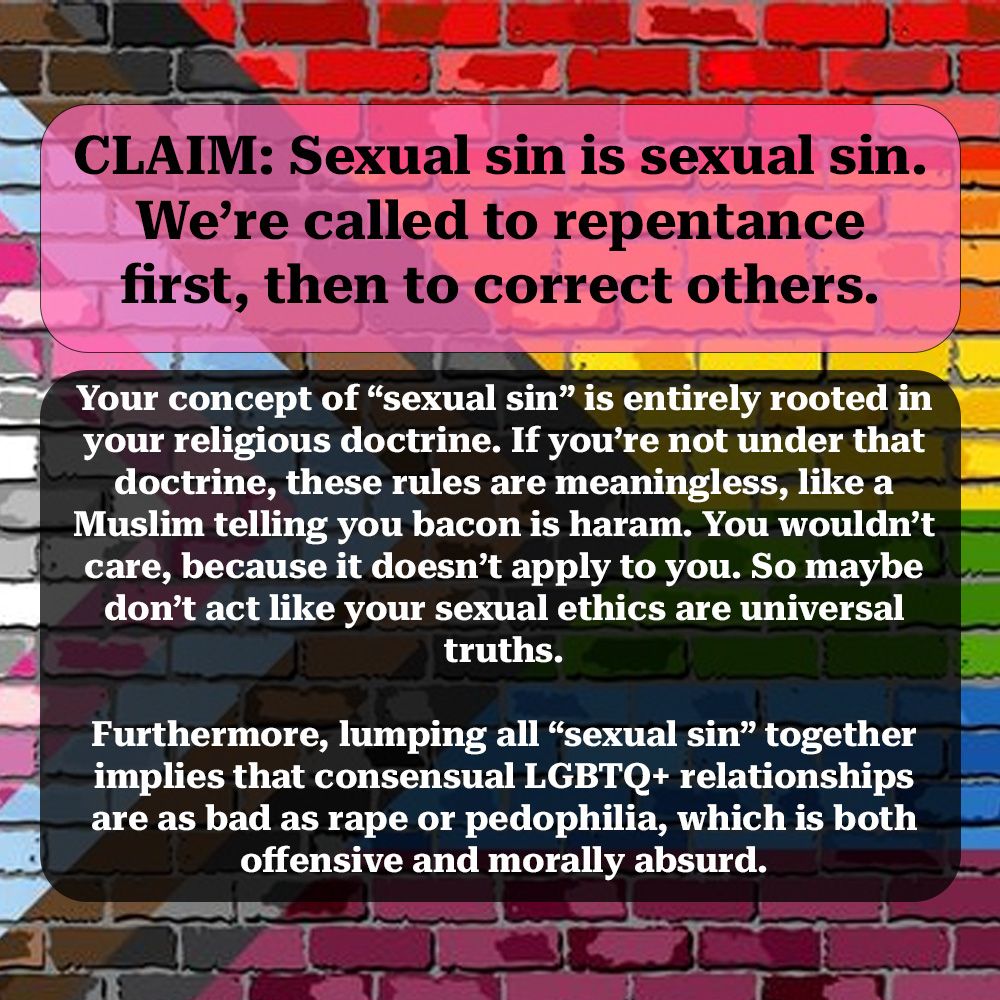 CLAIM: Sexual sin is sexual sin. We're called to repentance first, then to correct others.

Your concept of "sexual sin" is entirely rooted in your religious doctrine. If you're not under that doctrine, these rules are meaningless, like a Muslim telling you bacon is haram. You wouldn't care, because it doesn't apply to you. So maybe don't act like your sexual ethics are universal truths.

Furthermore, lumping all "sexual sin" together implies that consensual LGBTQ+ relationships are as bad as rape or pedophilia, which is both offensive and morally absurd.